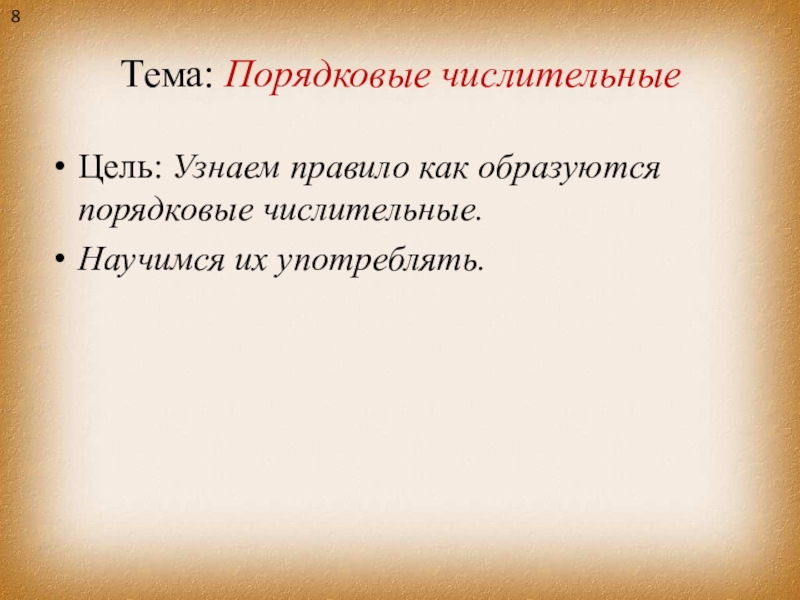 8

Тема: Порядковые числительные

• Цель: Узнаем правило как образуются порядковые числительные.
• Научимся их употреблять.